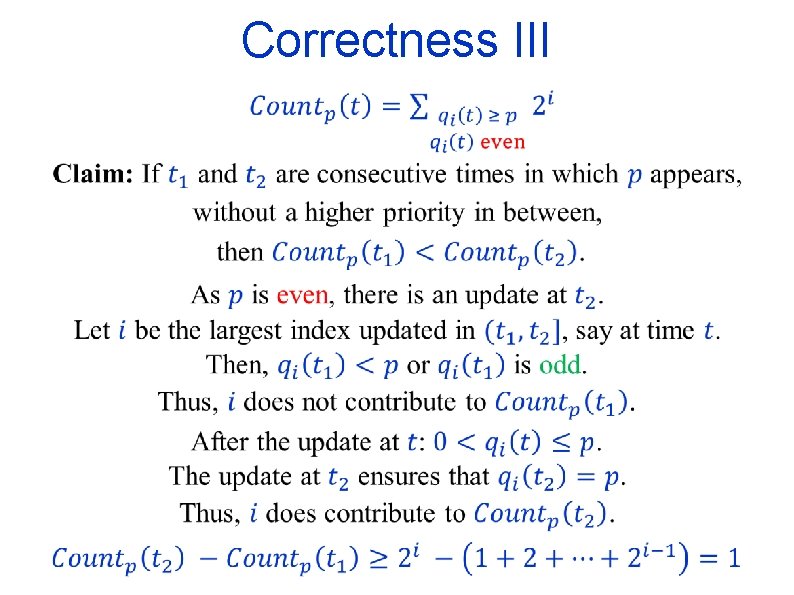 Correctness III

$Count_p(t) = \sum_{\substack{q_i(t) \geq p \\ q_i(t) \text{ even}}} 2^i$

**Claim:** If $t_1$ and $t_2$ are consecutive times in which $p$ appears, without a higher priority in between, then $Count_p(t_1) < Count_p(t_2)$.

As $p$ is even, there is an update at $t_2$.
Let $i$ be the largest index updated in $(t_1, t_2]$, say at time $t$.
Then, $q_i(t_1) < p$ or $q_i(t_1)$ is odd.
Thus, $i$ does not contribute to $Count_p(t_1)$.
After the update at $t$: $0 < q_i(t) \leq p$.
The update at $t_2$ ensures that $q_i(t_2) = p$.
Thus, $i$ does contribute to $Count_p(t_2)$.

$Count_p(t_2) - Count_p(t_1) \geq 2^i - (1 + 2 + \cdots + 2^{i-1}) = 1$